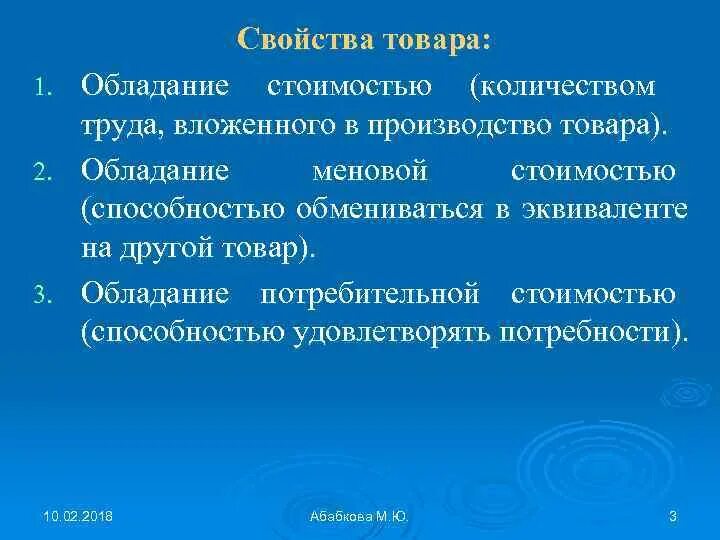 Свойства товара:

1. Обладание стоимостью (количеством труда, вложенного в производство товара).
2. Обладание меновой стоимостью (способностью обмениваться в эквиваленте на другой товар).
3. Обладание потребительной стоимостью (способностью удовлетворять потребности).

10.02.2018 Абабкова М.Ю. 3